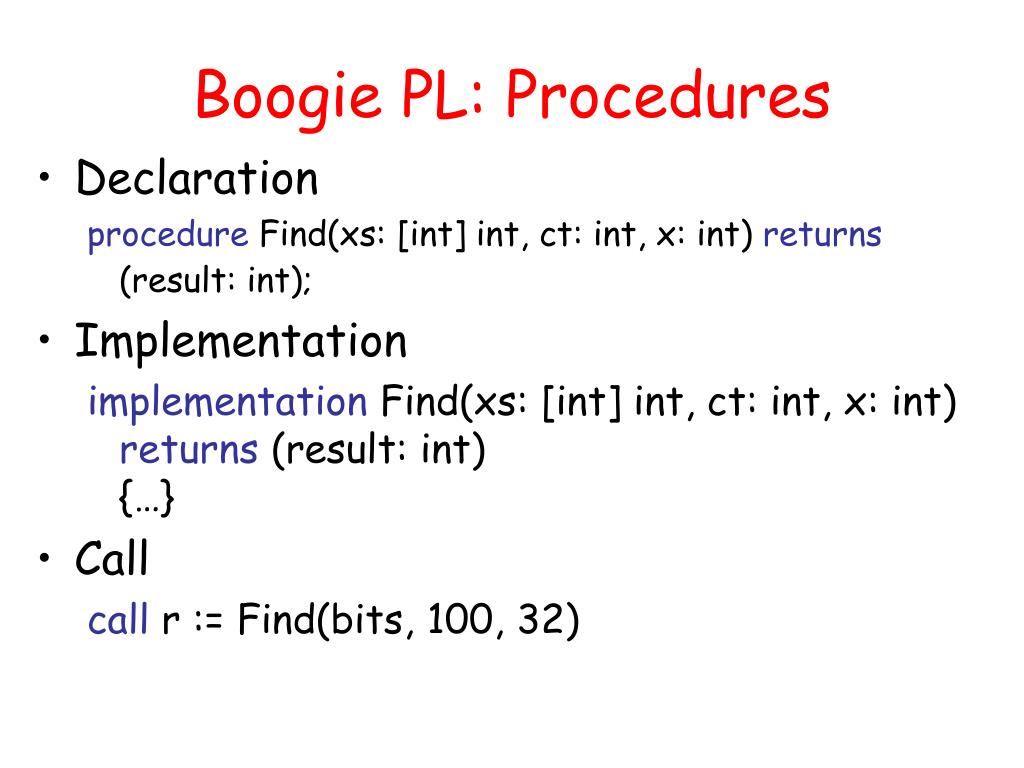 Boogie PL: Procedures

• Declaration

procedure Find(xs: [int] int, ct: int, x: int) returns (result: int);

• Implementation

implementation Find(xs: [int] int, ct: int, x: int) returns (result: int) {…}

• Call

call r := Find(bits, 100, 32)